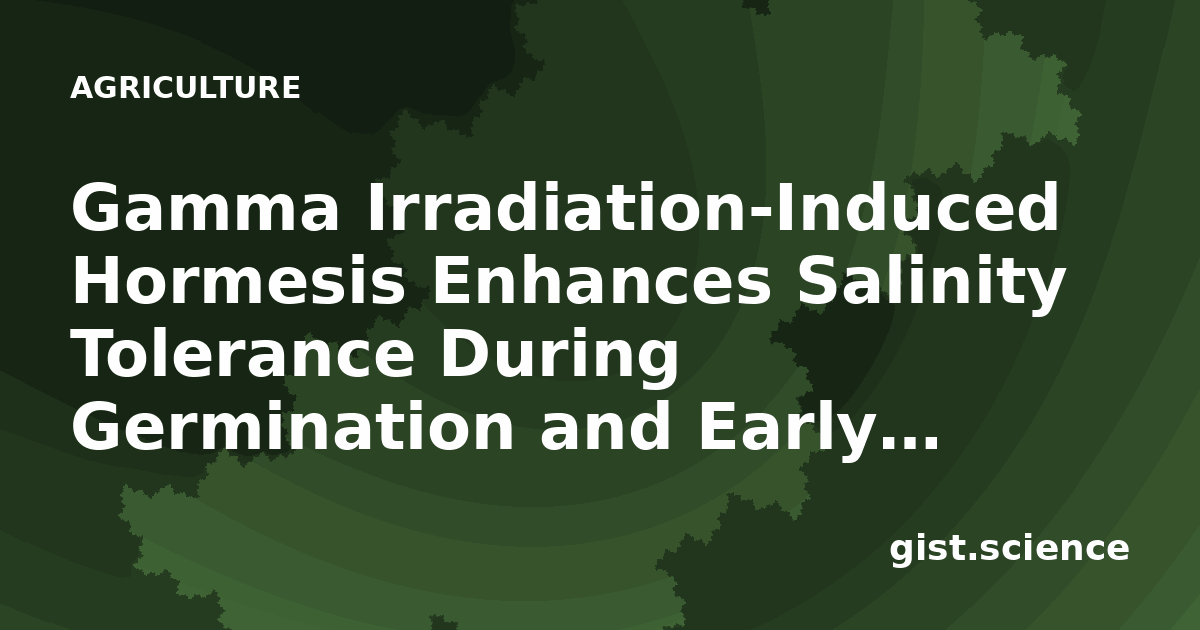 AGRICULTURE

Gamma Irradiation-Induced Hormesis Enhances Salinity Tolerance During Germination and Early…

gist.science